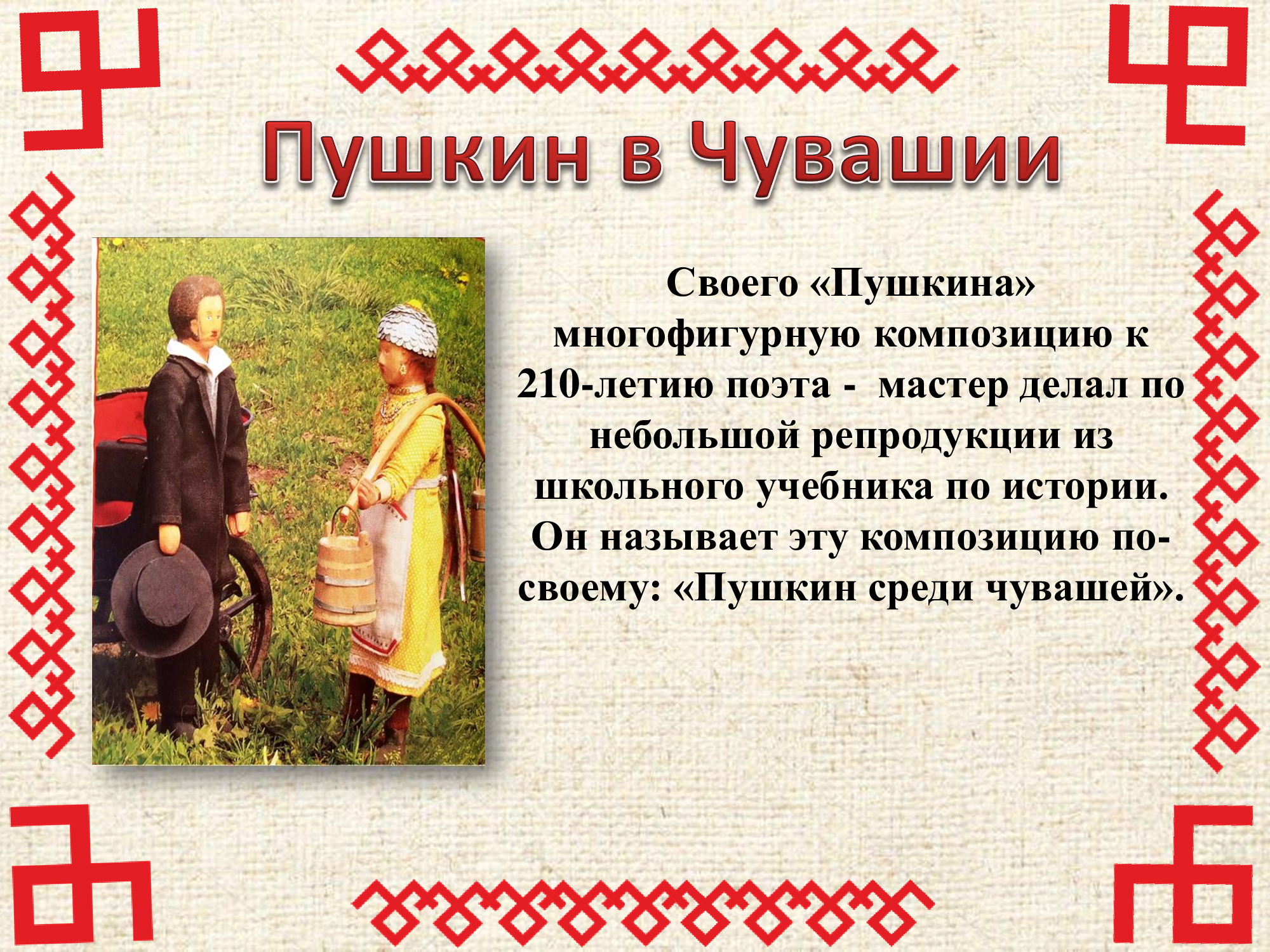 Пушкин в Чувашии

Своего «Пушкина» многофигурную композицию к 210-летию поэта - мастер делал по небольшой репродукции из школьного учебника по истории. Он называет эту композицию по-своему: «Пушкин среди чувашей».